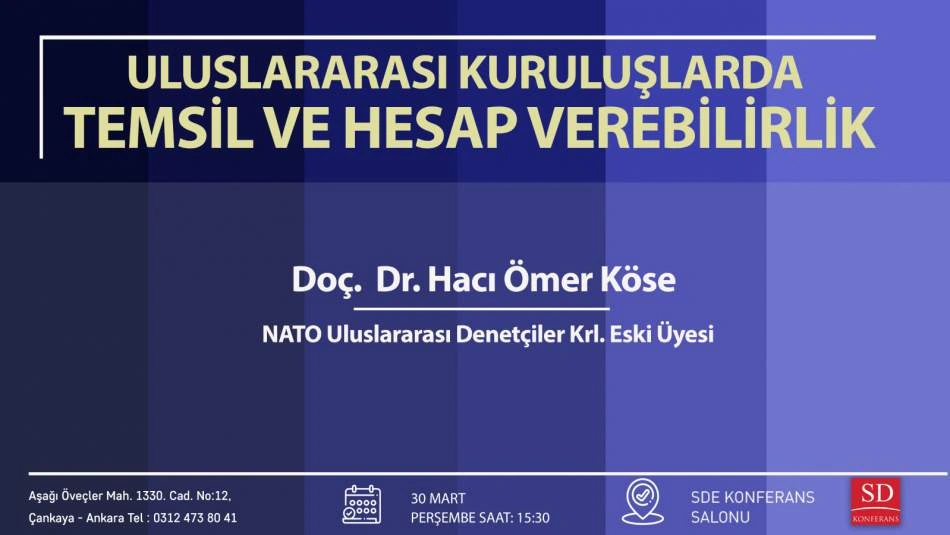 ULUSLARARASI KURULUŞLARDA
TEMSİL VE HESAP VEREBİLİRLİK

Doç. Dr. Hacı Ömer Köse

NATO Uluslararası Denetçiler Krl. Eski Üyesi

Aşağı Öveçler Mah. 1330. Cad. No:12, Çankaya - Ankara Tel : 0312 473 80 41

30 MART
PERŞEMBE SAAT: 15:30

SDE KONFERANS SALONU

SD
KONFERANS